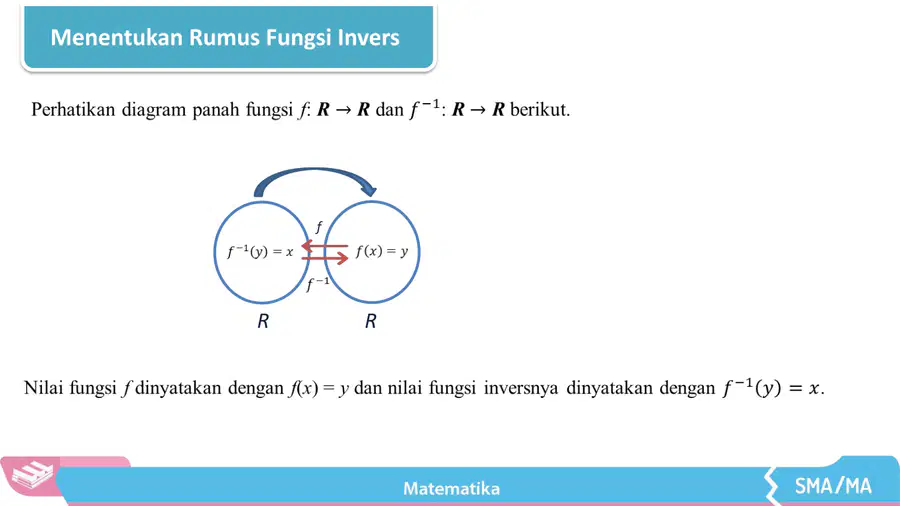 Menentukan Rumus Fungsi Invers

Perhatikan diagram panah fungsi $f$: $\boldsymbol{R} \rightarrow \boldsymbol{R}$ dan $f^{-1}$: $\boldsymbol{R} \rightarrow \boldsymbol{R}$ berikut.

$f$

$f^{-1}(y) = x$

$f(x) = y$

$f^{-1}$

$R$

$R$

Nilai fungsi $f$ dinyatakan dengan $f(x) = y$ dan nilai fungsi inversnya dinyatakan dengan $f^{-1}(y) = x$.

Matematika

SMA/MA